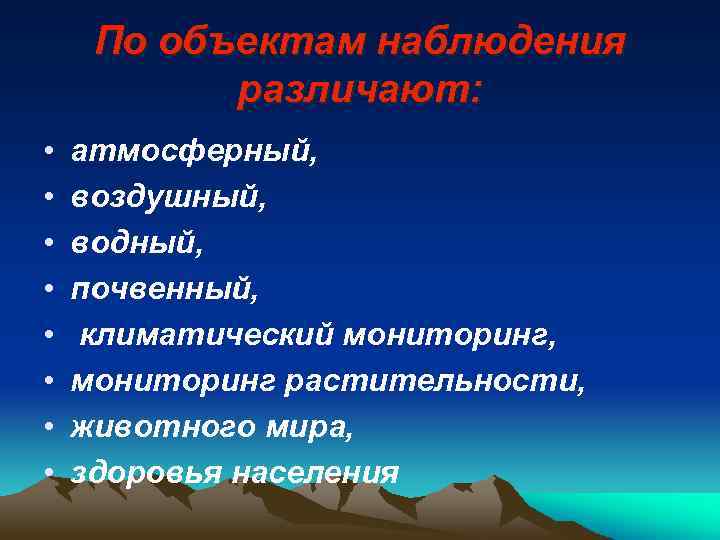 По объектам наблюдения различают:

• атмосферный,
• воздушный,
• водный,
• почвенный,
• климатический мониторинг,
• мониторинг растительности,
• животного мира,
• здоровья населения